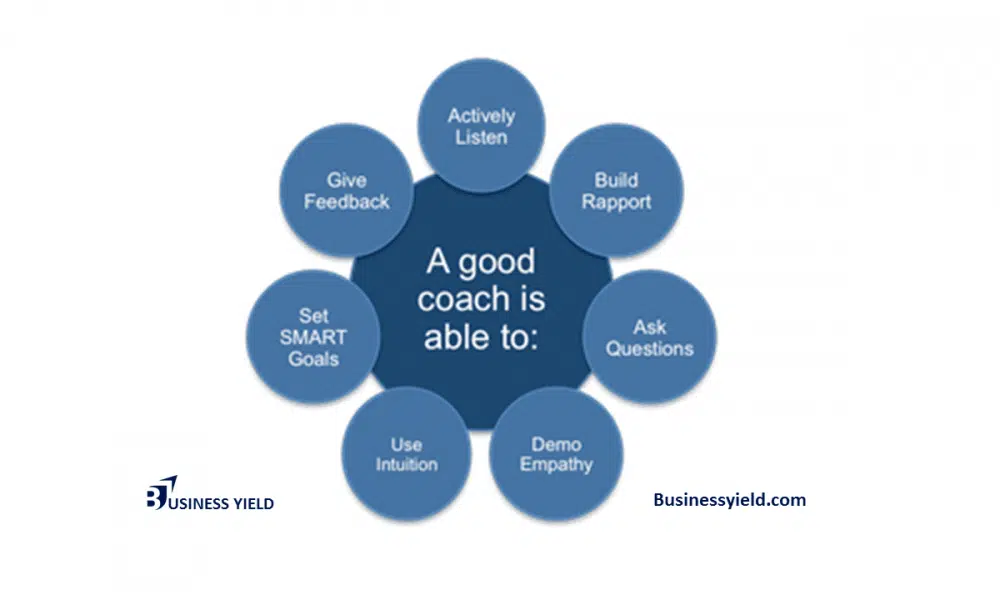 A good coach is able to:

Actively Listen

Build Rapport

Ask Questions

Demo Empathy

Use Intuition

Set SMART Goals

Give Feedback

BUSINESS YIELD

Businessyield.com